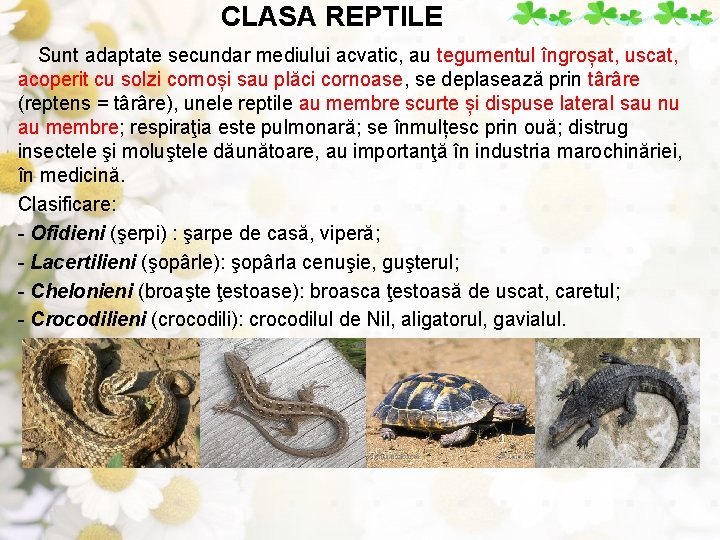 CLASA REPTILE

Sunt adaptate secundar mediului acvatic, au tegumentul îngroșat, uscat, acoperit cu solzi cornoși sau plăci cornoase, se deplasează prin târâre (reptens = târâre), unele reptile au membre scurte și dispuse lateral sau nu au membre; respiraţia este pulmonară; se înmulțesc prin ouă; distrug insectele şi moluştele dăunătoare, au importanţă în industria marochinăriei, în medicină.

Clasificare:

- Ofidieni (şerpi) : şarpe de casă, viperă;
- Lacertilieni (şopârle): şopârla cenuşie, guşterul;
- Chelonieni (broaşte ţestoase): broasca ţestoasă de uscat, caretul;
- Crocodilieni (crocodili): crocodilul de Nil, aligatorul, gavialul.